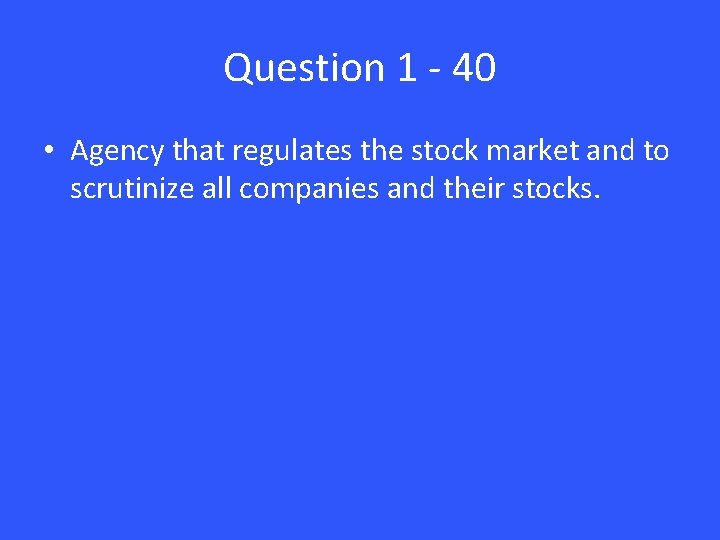 Question 1 - 40

• Agency that regulates the stock market and to scrutinize all companies and their stocks.